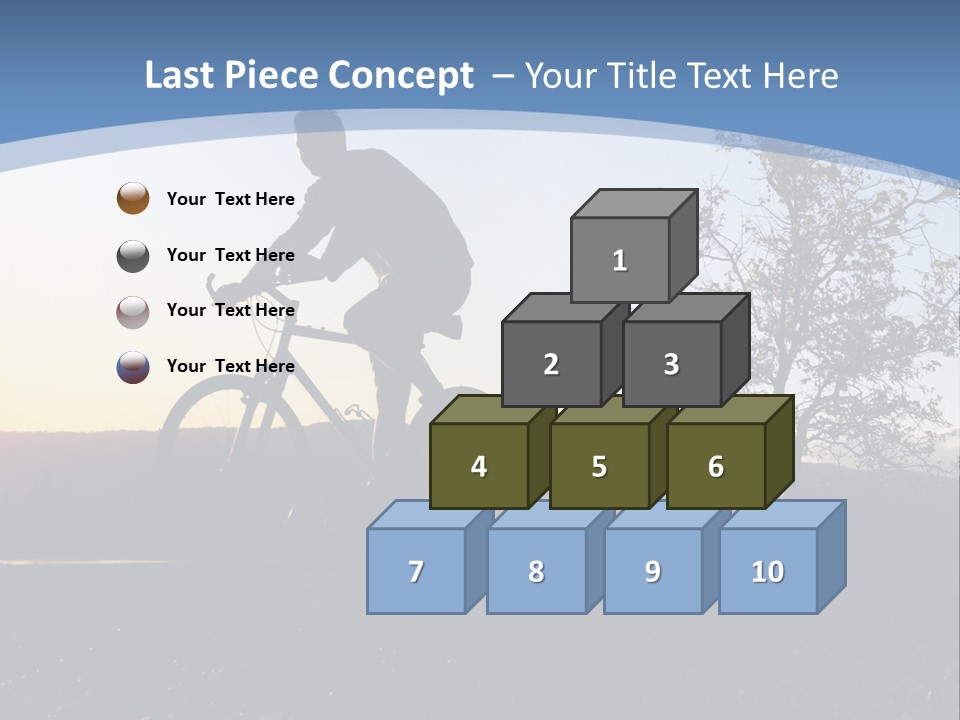 Last Piece Concept – Your Title Text Here

Your Text Here

Your Text Here

Your Text Here

Your Text Here

1

2

3

4

5

6

7

8

9

10